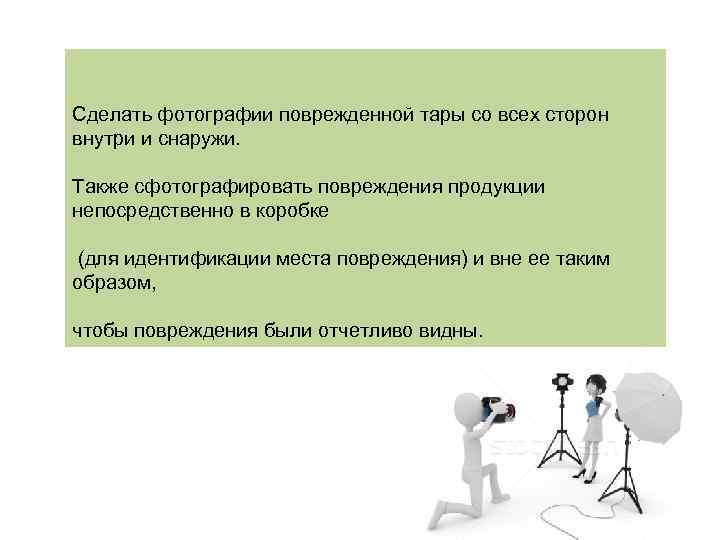 Сделать фотографии поврежденной тары со всех сторон внутри и снаружи.

Также сфотографировать повреждения продукции непосредственно в коробке

(для идентификации места повреждения) и вне ее таким образом,

чтобы повреждения были отчетливо видны.